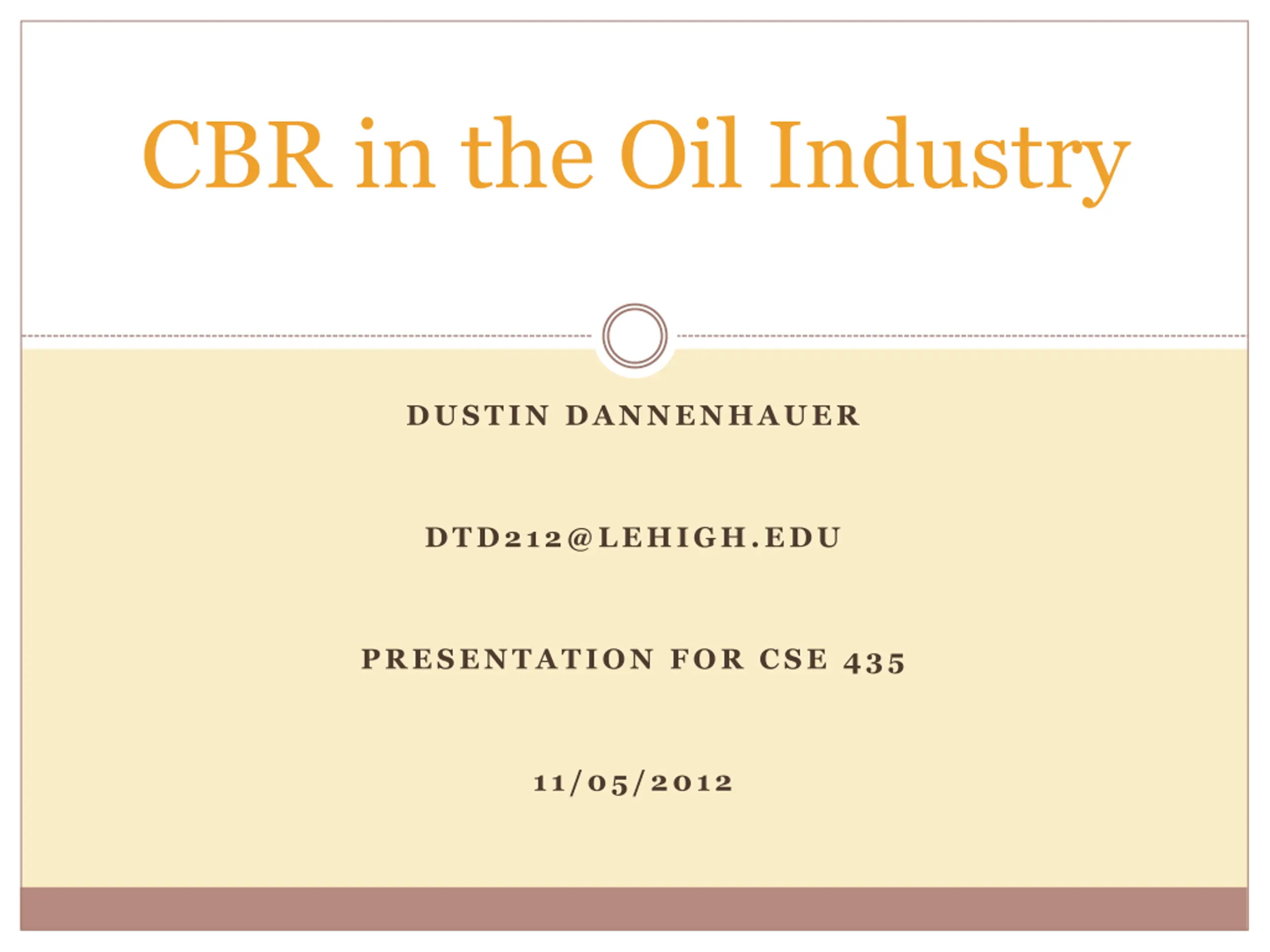 CBR in the Oil Industry

DUSTIN DANNENHAUER

DTD212@LEHIGH.EDU

PRESENTATION FOR CSE 435

11/05/2012